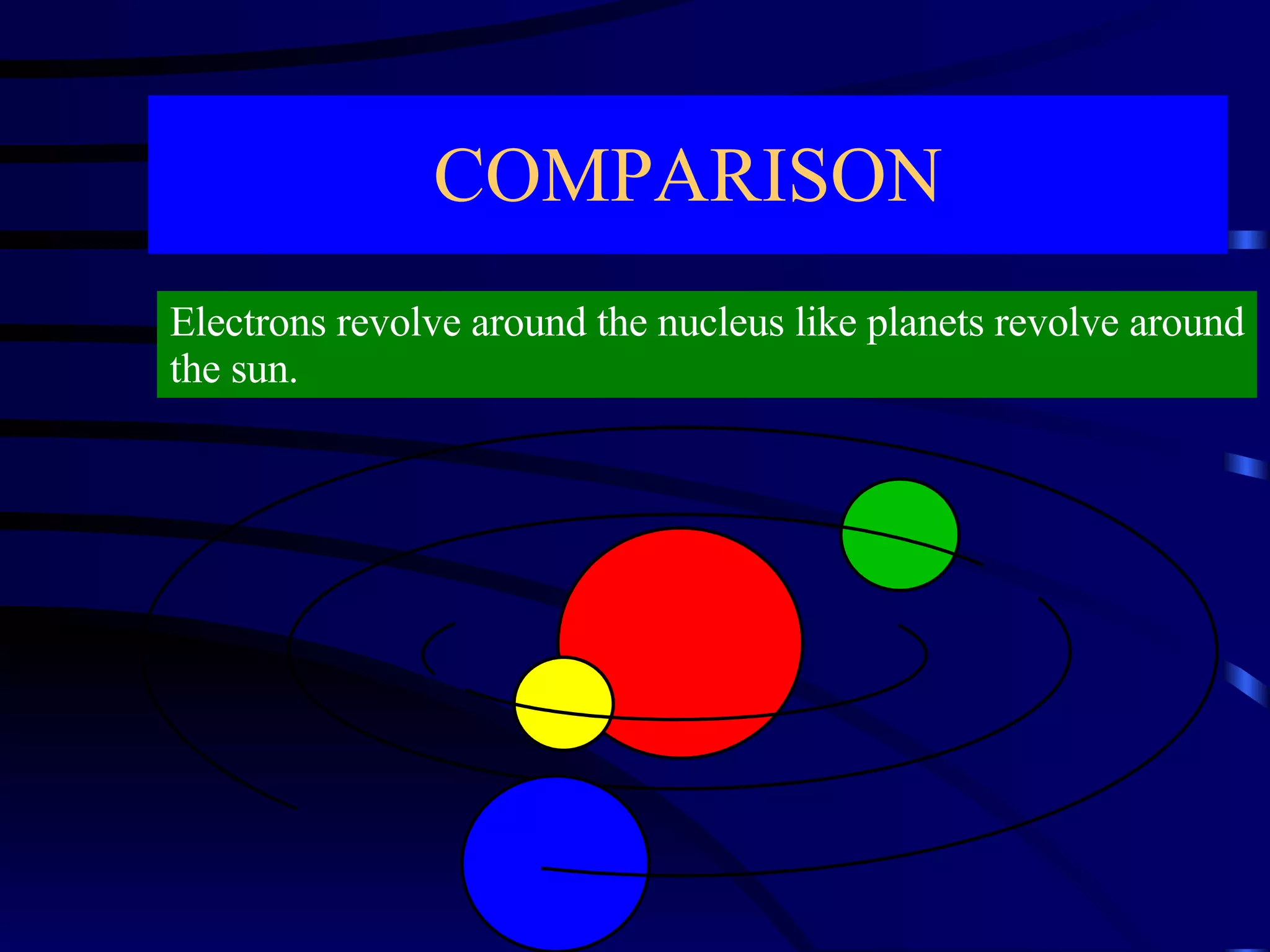 COMPARISON

Electrons revolve around the nucleus like planets revolve around the sun.